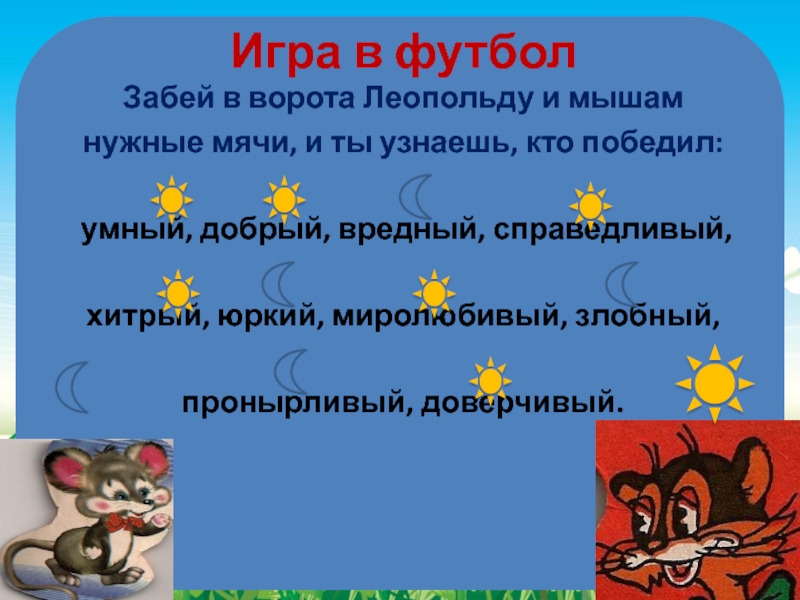 Игра в футбол

Забей в ворота Леопольду и мышам нужные мячи, и ты узнаешь, кто победил:

умный, добрый, вредный, справедливый,

хитрый, юркий, миролюбивый, злобный,

пронырливый, доверчивый.